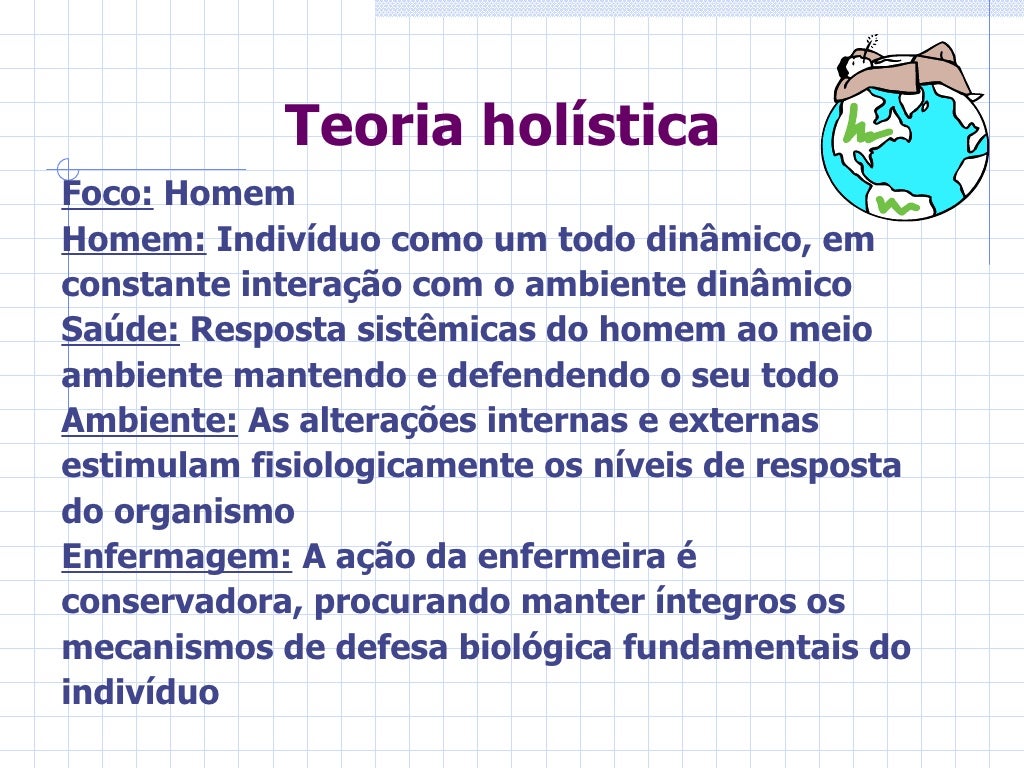 Teoria holística

Foco: Homem
Homem: Indivíduo como um todo dinâmico, em constante interação com o ambiente dinâmico
Saúde: Resposta sistêmicas do homem ao meio ambiente mantendo e defendendo o seu todo
Ambiente: As alterações internas e externas estimulam fisiologicamente os níveis de resposta do organismo
Enfermagem: A ação da enfermeira é conservadora, procurando manter íntegros os mecanismos de defesa biológica fundamentais do indivíduo